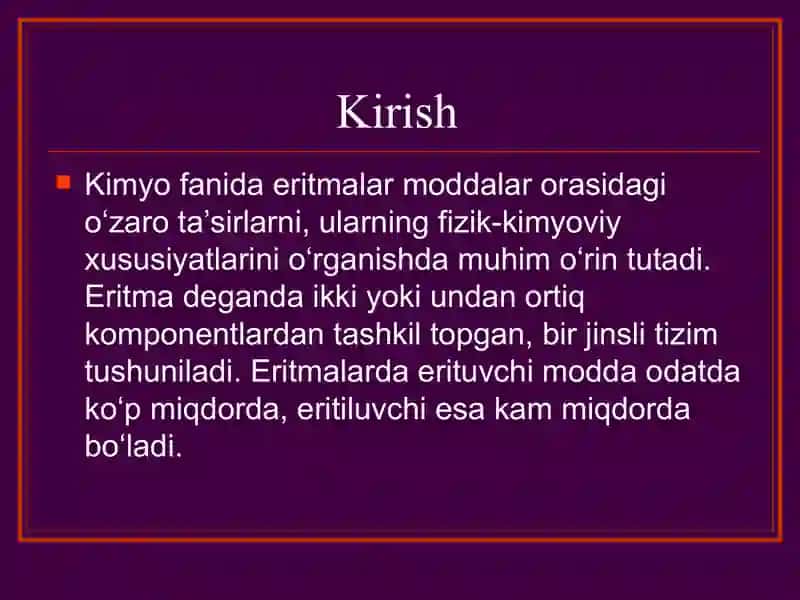 Kirish

Kimyo fanida eritmalar moddalar orasidagi o‘zaro ta’sirlarni, ularning fizik-kimyoviy xususiyatlarini o‘rganishda muhim o‘rin tutadi. Eritma deganda ikki yoki undan ortiq komponentlardan tashkil topgan, bir jinsli tizim tushuniladi. Eritmalarda erituvchi modda odatda ko‘p miqdorda, eritiluvchi esa kam miqdorda bo‘ladi.